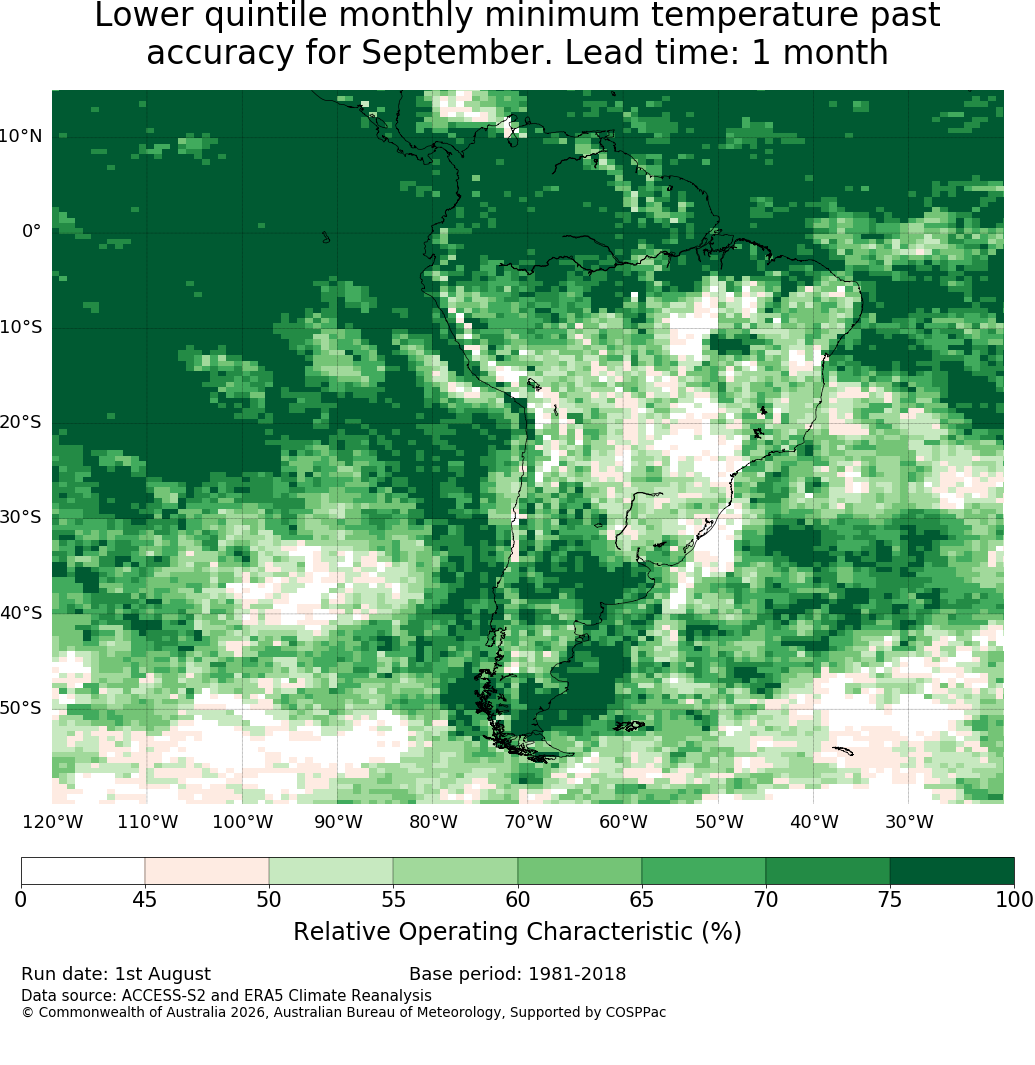 Lower quintile monthly minimum temperature past accuracy for September. Lead time: 1 month

10°N
0°
10°S
20°S
30°S
40°S
50°S

120°W 110°W 100°W 90°W 80°W 70°W 60°W 50°W 40°W 30°W

0 45 50 55 60 65 70 75 100

Relative Operating Characteristic (%)

Run date: 1st August
Base period: 1981-2018
Data source: ACCESS-S2 and ERA5 Climate Reanalysis
© Commonwealth of Australia 2026, Australian Bureau of Meteorology, Supported by COSPPac